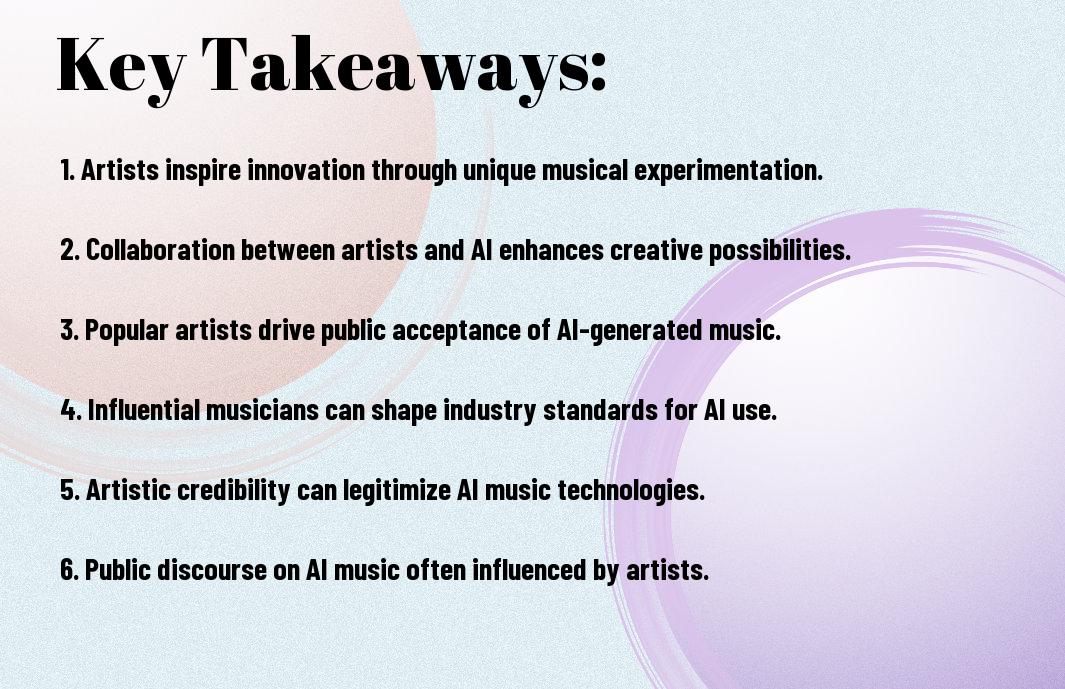 Key Takeaways:

1. Artists inspire innovation through unique musical experimentation.

2. Collaboration between artists and AI enhances creative possibilities.

3. Popular artists drive public acceptance of AI-generated music.

4. Influential musicians can shape industry standards for AI use.

5. Artistic credibility can legitimize AI music technologies.

6. Public discourse on AI music often influenced by artists.